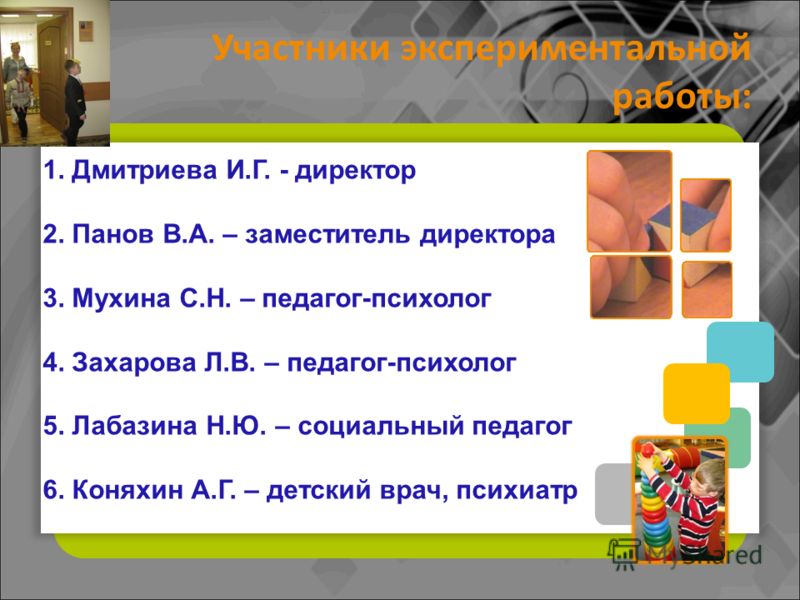 Участники экспериментальной работы:

1. Дмитриева И.Г. - директор

2. Панов В.А. – заместитель директора

3. Мухина С.Н. – педагог-психолог

4. Захарова Л.В. – педагог-психолог

5. Лабазина Н.Ю. – социальный педагог

6. Коняхин А.Г. – детский врач, психиатр

MyShared